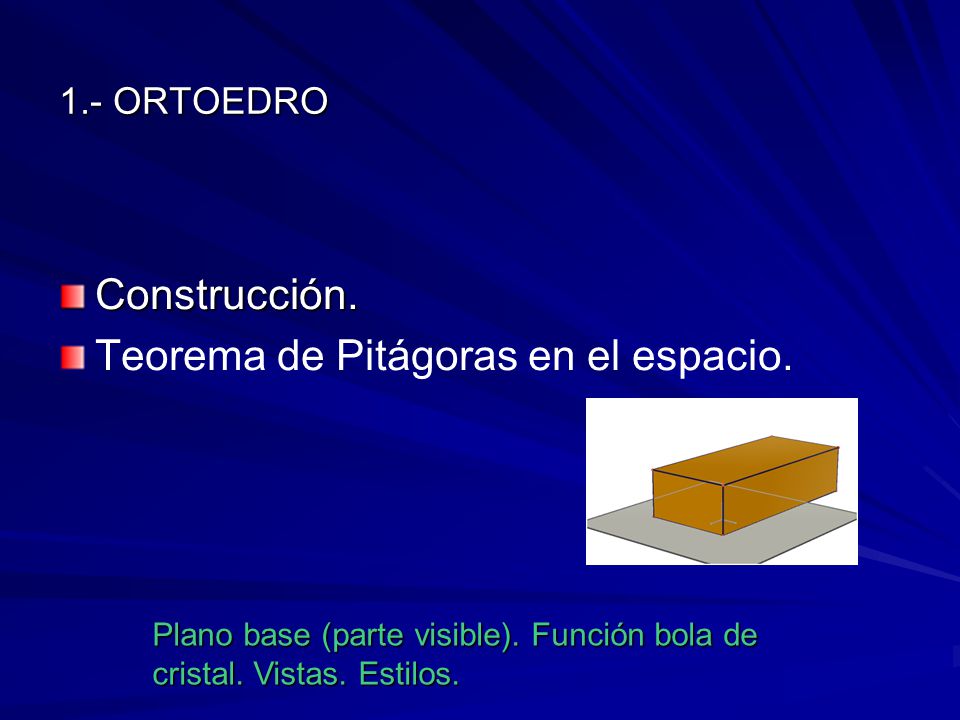 1.- ORTOEDRO

Construcción.

Teorema de Pitágoras en el espacio.

Plano base (parte visible). Función bola de cristal. Vistas. Estilos.